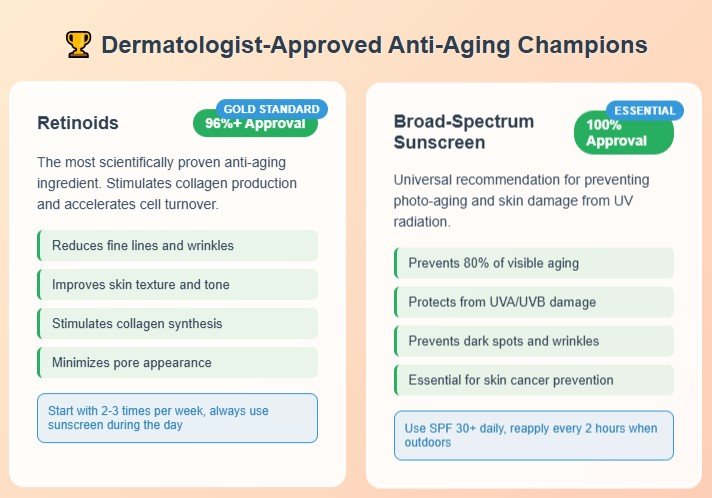 🏆 Dermatologist-Approved Anti-Aging Champions

Retinoids

GOLD STANDARD
96%+ Approval

The most scientifically proven anti-aging ingredient. Stimulates collagen production and accelerates cell turnover.

Reduces fine lines and wrinkles

Improves skin texture and tone

Stimulates collagen synthesis

Minimizes pore appearance

Start with 2-3 times per week, always use sunscreen during the day

Broad-Spectrum Sunscreen

ESSENTIAL
100% Approval

Universal recommendation for preventing photo-aging and skin damage from UV radiation.

Prevents 80% of visible aging

Protects from UVA/UVB damage

Prevents dark spots and wrinkles

Essential for skin cancer prevention

Use SPF 30+ daily, reapply every 2 hours when outdoors